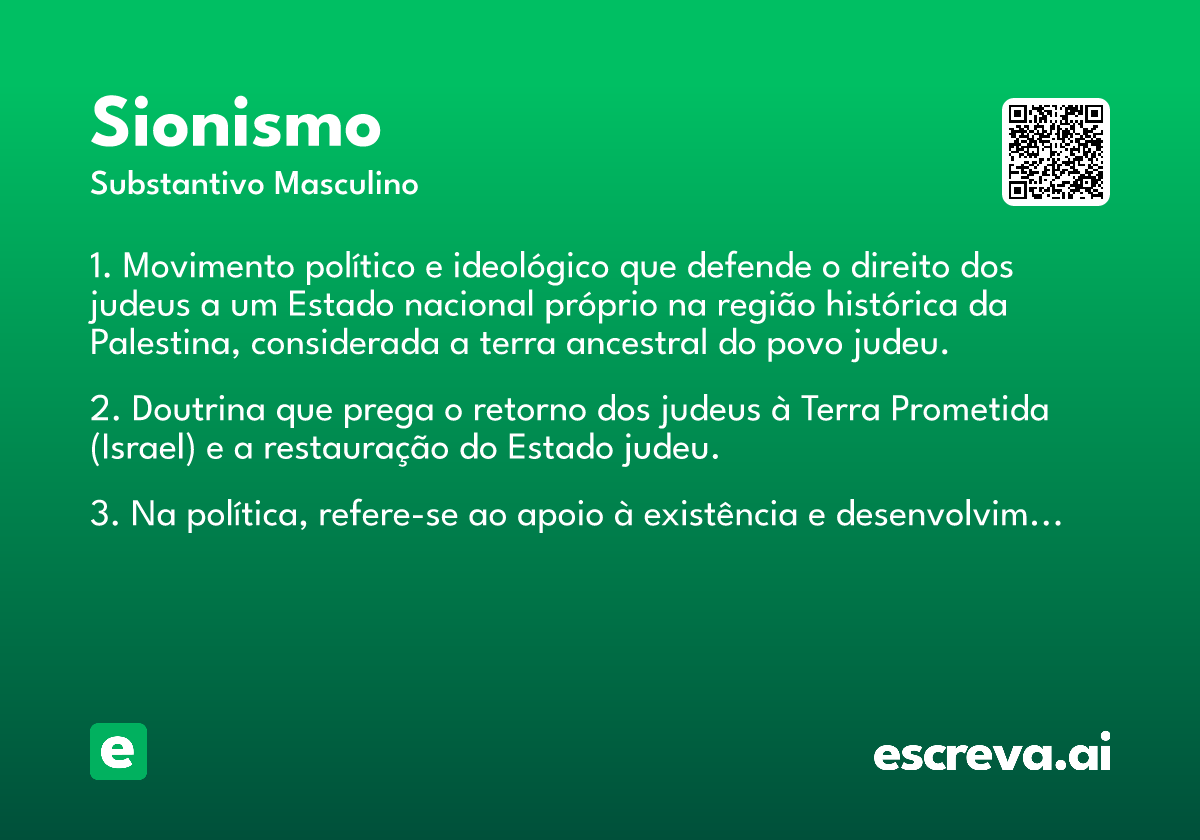 Sionismo

Substantivo Masculino

1. Movimento político e ideológico que defende o direito dos judeus a um Estado nacional próprio na região histórica da Palestina, considerada a terra ancestral do povo judeu.

2. Doutrina que prega o retorno dos judeus à Terra Prometida (Israel) e a restauração do Estado judeu.

3. Na política, refere-se ao apoio à existência e desenvolvim...

e

escreva.ai